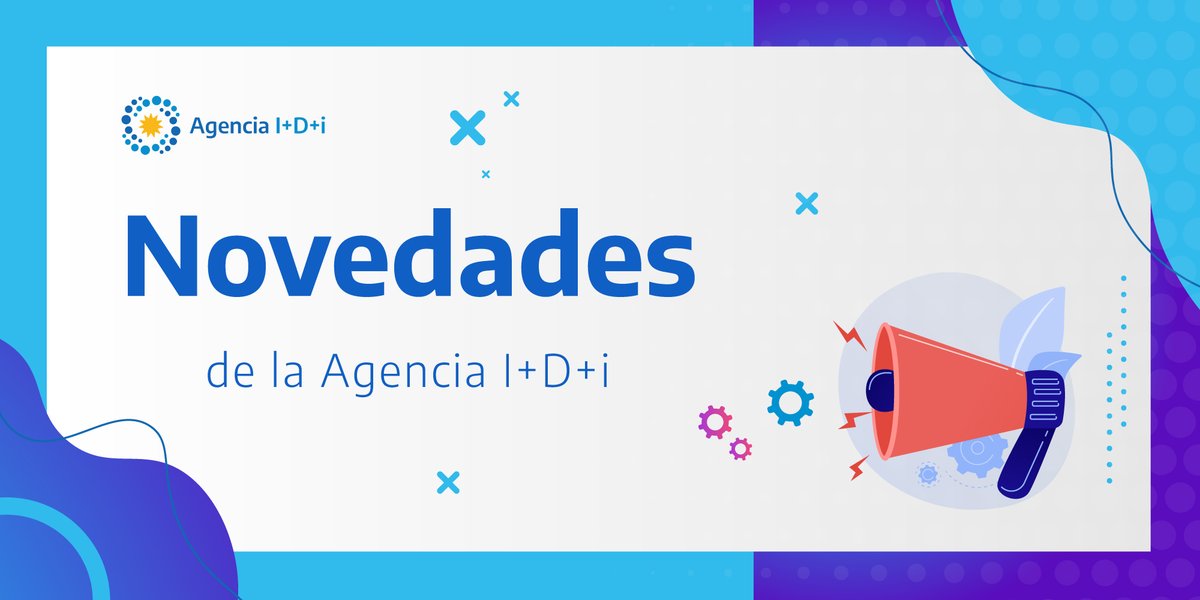 Agencia I+D+i

Novedades

de la Agencia I+D+i